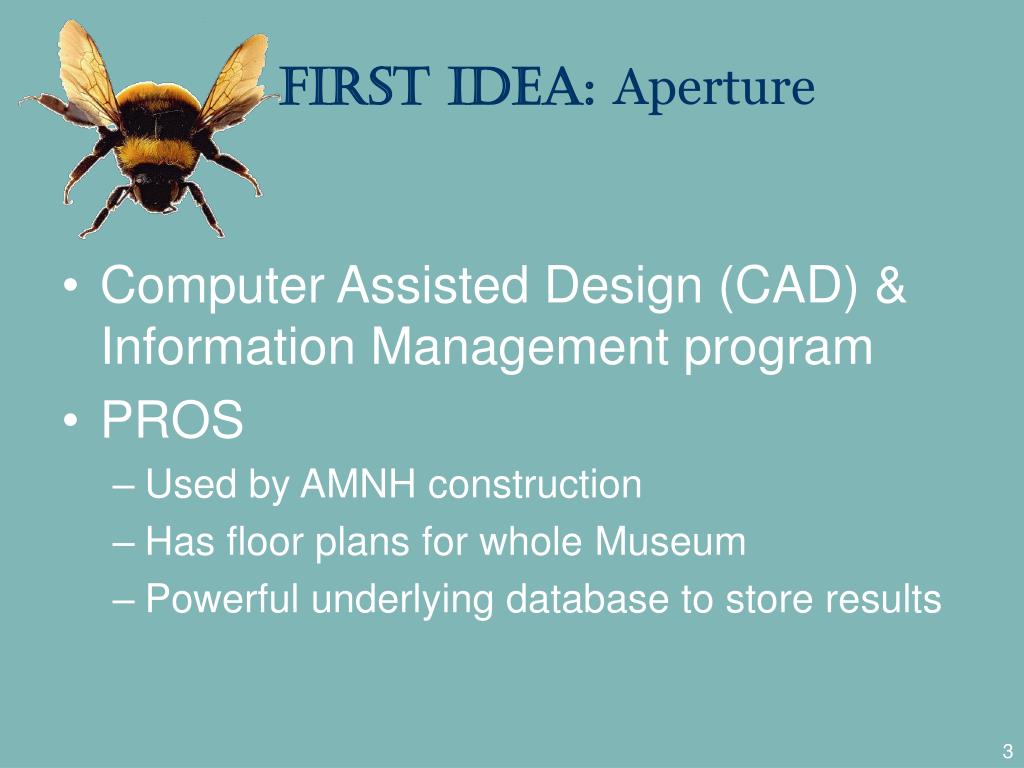 FIRST IDEA: Aperture

• Computer Assisted Design (CAD) & Information Management program
• PROS
– Used by AMNH construction
– Has floor plans for whole Museum
– Powerful underlying database to store results

3